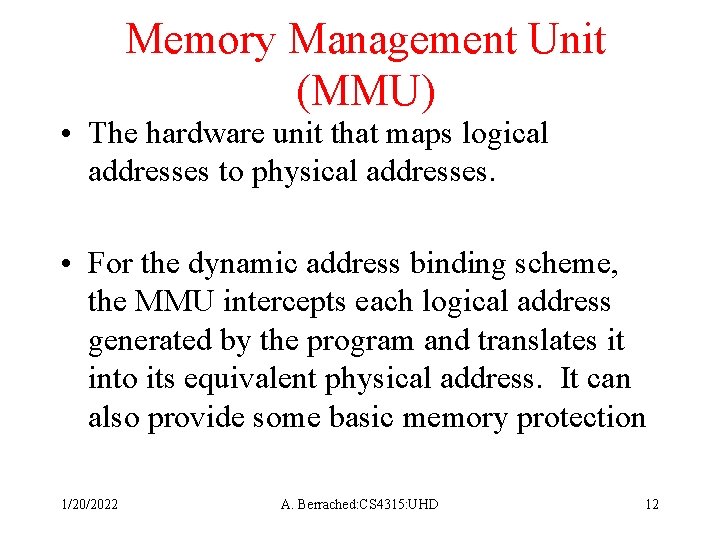 Memory Management Unit (MMU)

• The hardware unit that maps logical addresses to physical addresses.

• For the dynamic address binding scheme, the MMU intercepts each logical address generated by the program and translates it into its equivalent physical address. It can also provide some basic memory protection

1/20/2022

A. Berrached:CS4315:UHD

12